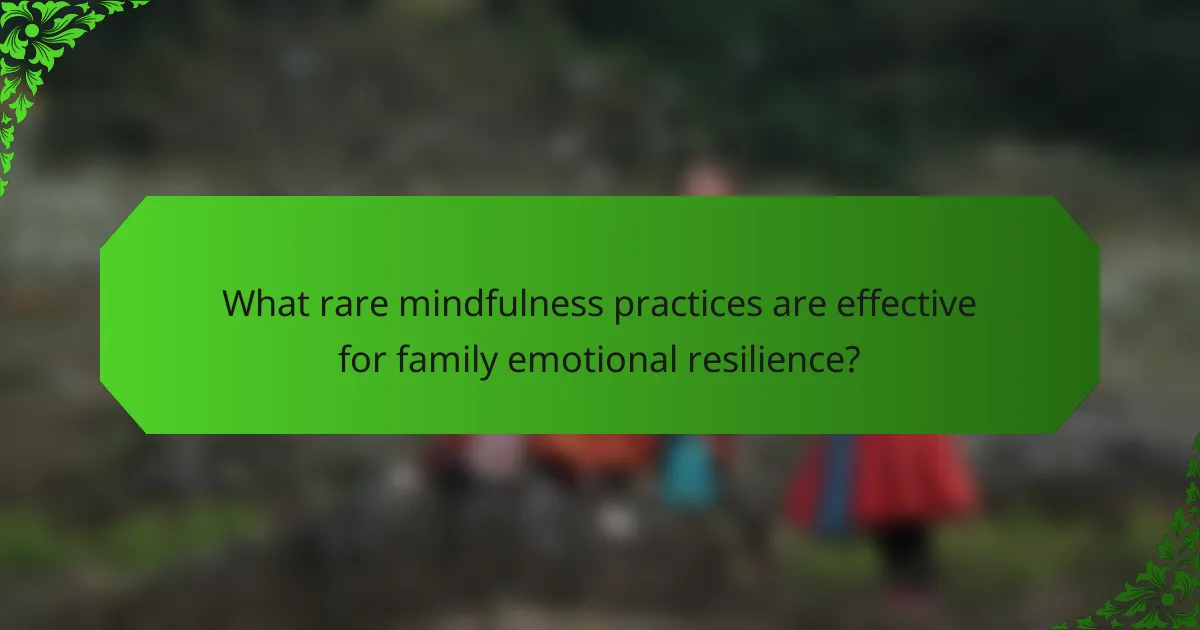 What rare mindfulness practices are effective for family emotional resilience?